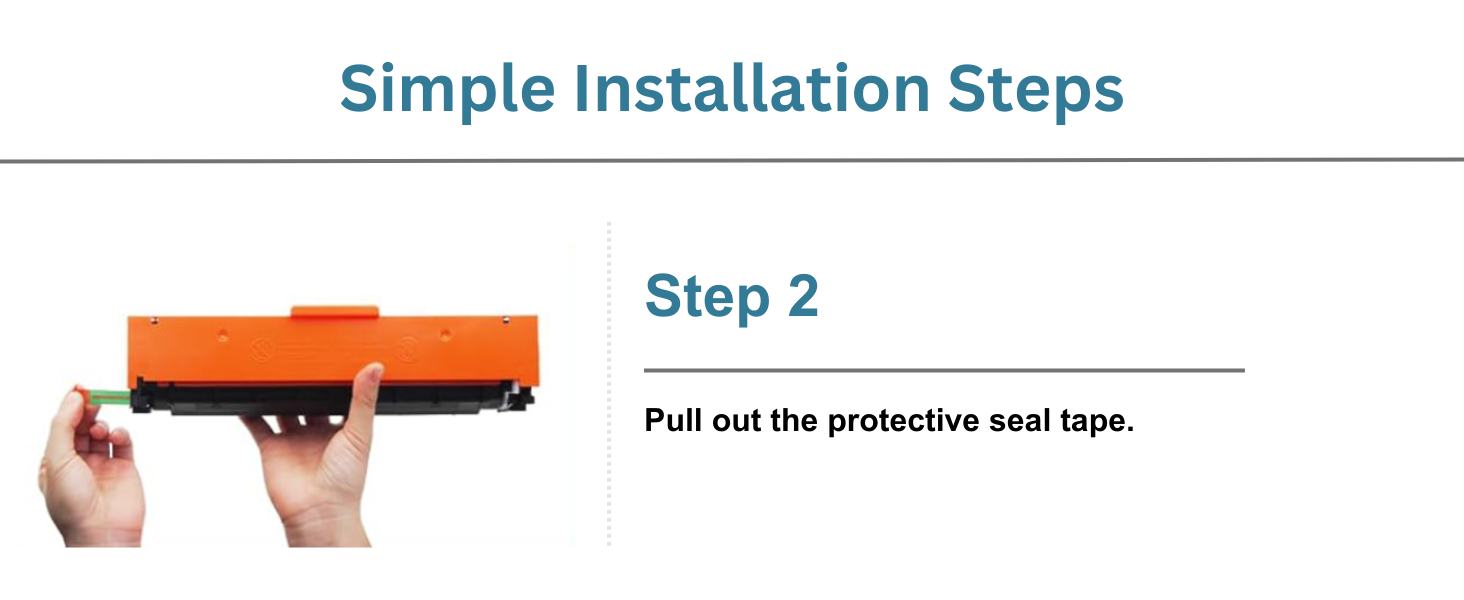 Simple Installation Steps

Step 2

Pull out the protective seal tape.